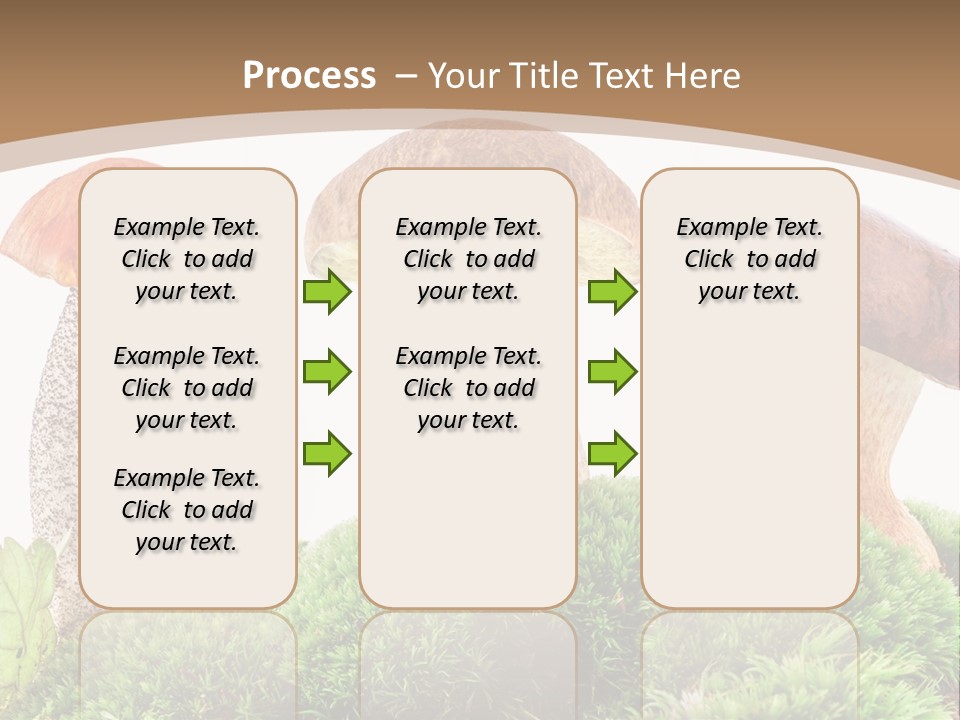 Process – Your Title Text Here

Example Text. Click to add your text.

Example Text. Click to add your text.

Example Text. Click to add your text.

Example Text. Click to add your text.

Example Text. Click to add your text.

Example Text. Click to add your text.